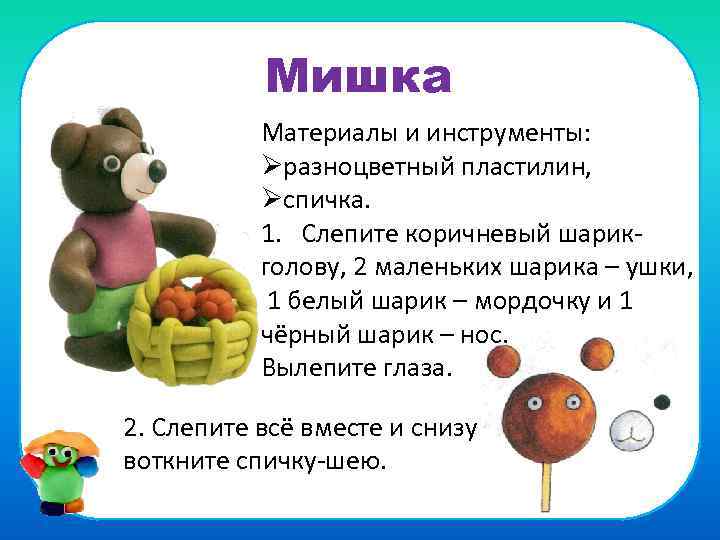 Мишка

Материалы и инструменты:
➢разноцветный пластилин,
➢спичка.
1. Слепите коричневый шарик-голову, 2 маленьких шарика – ушки, 1 белый шарик – мордочку и 1 чёрный шарик – нос.
Вылепите глаза.

2. Слепите всё вместе и снизу воткните спичку-шею.